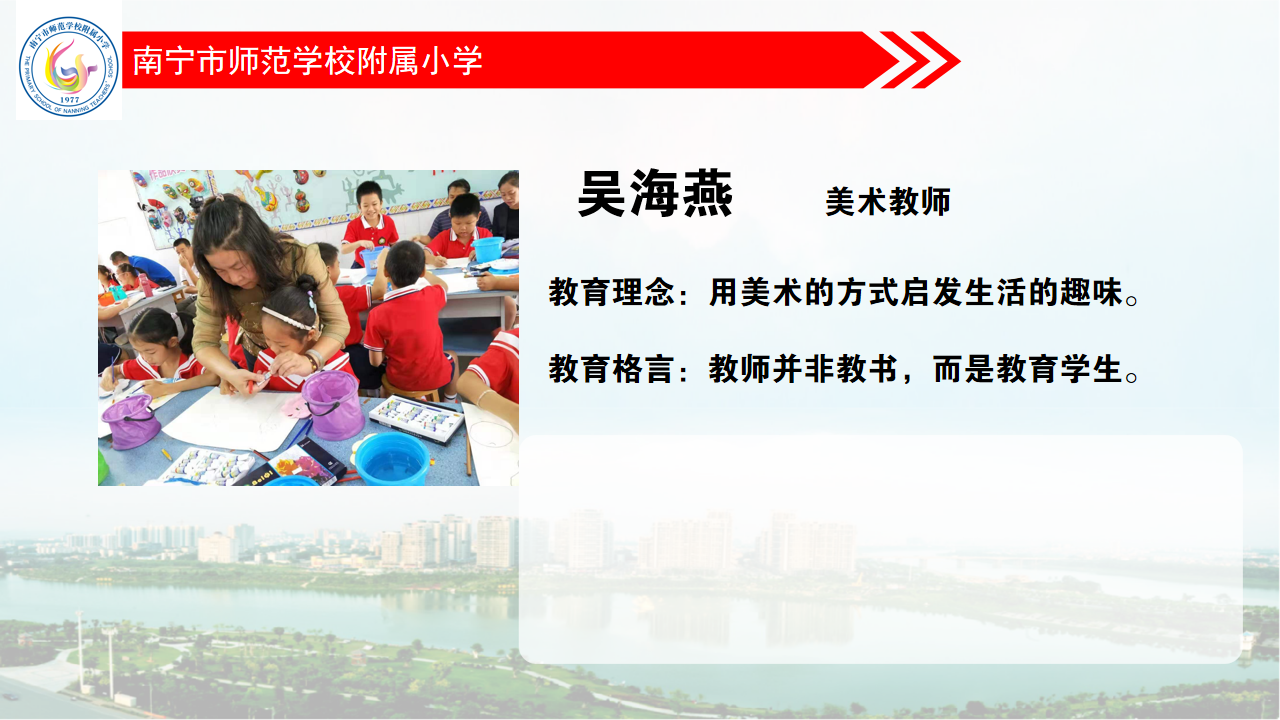 南宁市师范学校附属小学
THE PRIMARY SCHOOL OF NANNING TEACHERS' SCHOOL
1977

南宁市师范学校附属小学

吴海燕 美术教师

教育理念：用美术的方式启发生活的趣味。

教育格言：教师并非教书，而是教育学生。